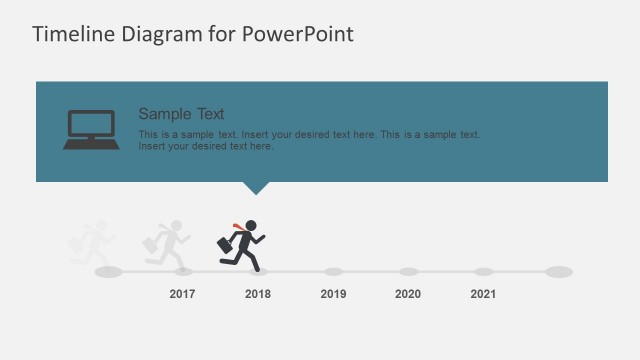 Timeline Diagram for PowerPoint

Sample Text

This is a sample text. Insert your desired text here. This is a sample text. Insert your desired text here.

2017
2018
2019
2020
2021